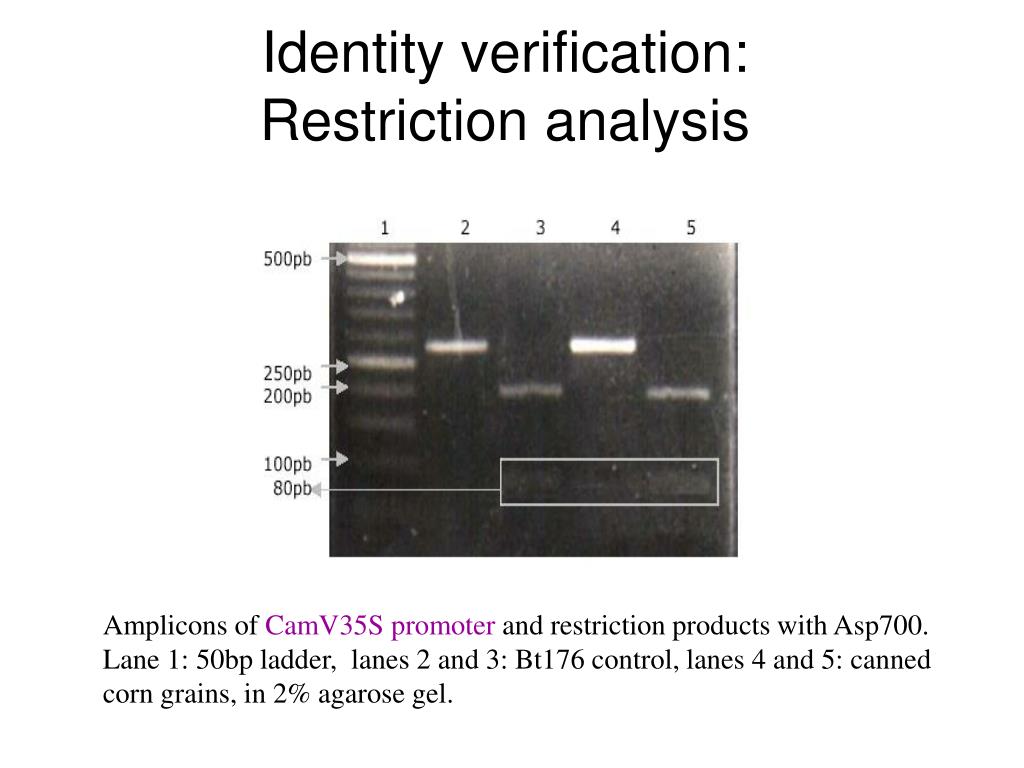 Identity verification:
Restriction analysis

1 2 3 4 5

500pb
250pb
200pb
100pb
80pb

Amplicons of CamV35S promoter and restriction products with Asp700. Lane 1: 50bp ladder, lanes 2 and 3: Bt176 control, lanes 4 and 5: canned corn grains, in 2% agarose gel.